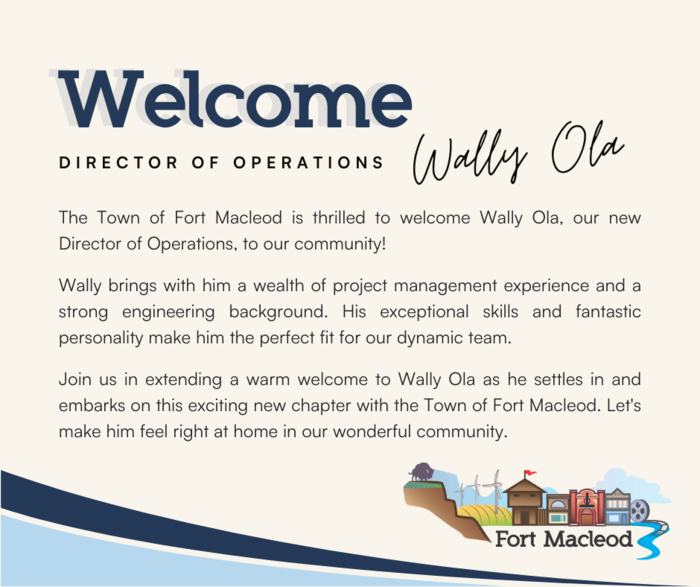 Welcome

DIRECTOR OF OPERATIONS

Wally Ola

The Town of Fort Macleod is thrilled to welcome Wally Ola, our new Director of Operations, to our community!

Wally brings with him a wealth of project management experience and a strong engineering background. His exceptional skills and fantastic personality make him the perfect fit for our dynamic team.

Join us in extending a warm welcome to Wally Ola as he settles in and embarks on this exciting new chapter with the Town of Fort Macleod. Let's make him feel right at home in our wonderful community.

Fort Macleod